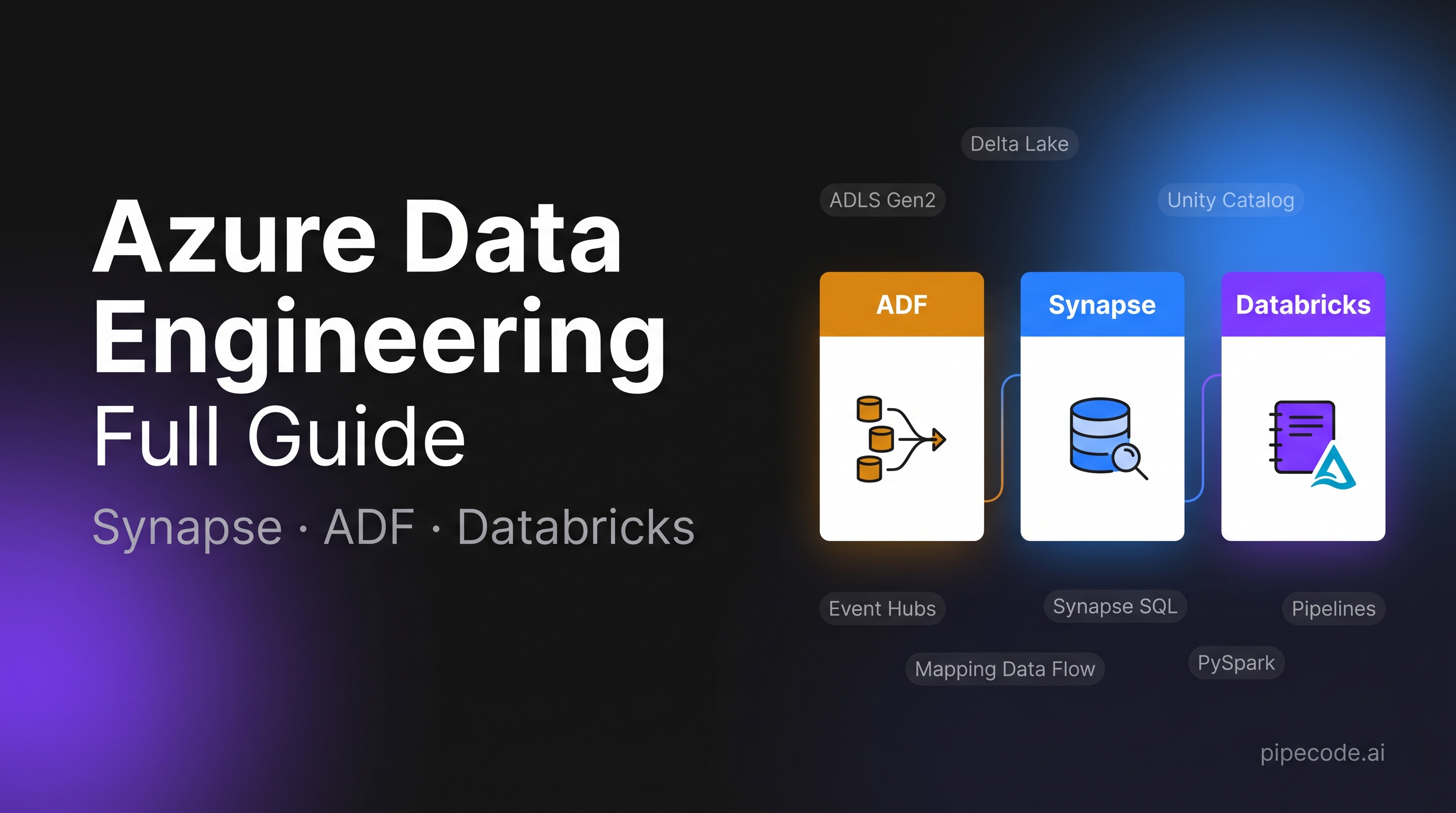 Azure Data Engineering
Full Guide

Synapse · ADF · Databricks

Delta Lake

ADLS Gen2

Unity Catalog

ADF

Synapse

Databricks

Event Hubs

Synapse SQL

Pipelines

Mapping Data Flow

PySpark

pipecode.ai